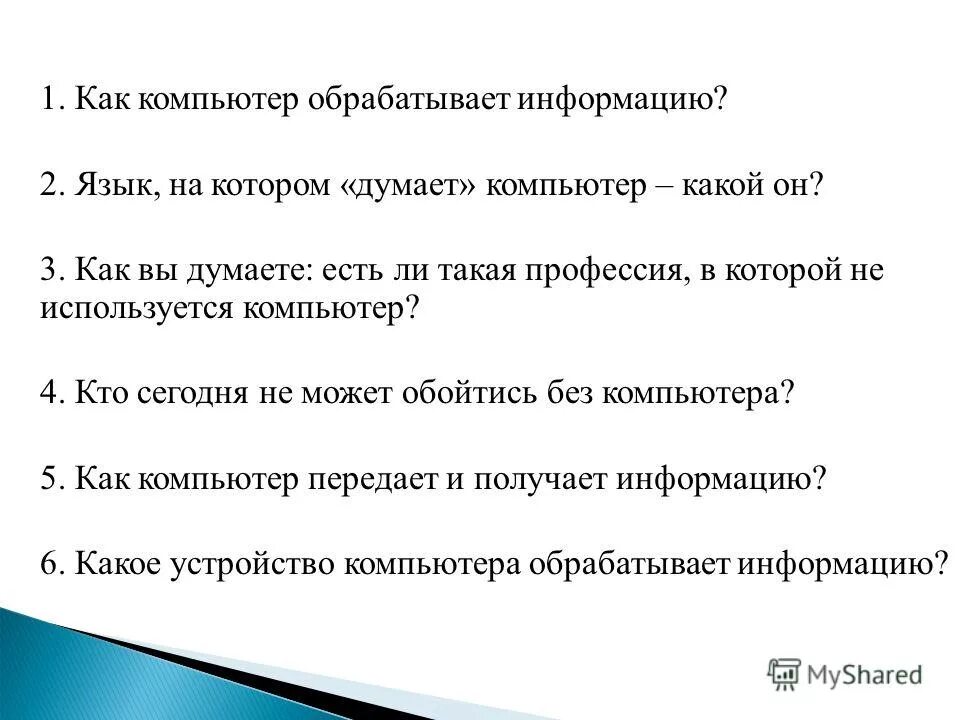 1. Как компьютер обрабатывает информацию?

2. Язык, на котором «думает» компьютер – какой он?

3. Как вы думаете: есть ли такая профессия, в которой не используется компьютер?

4. Кто сегодня не может обойтись без компьютера?

5. Как компьютер передает и получает информацию?

6. Какое устройство компьютера обрабатывает информацию?

MyShared